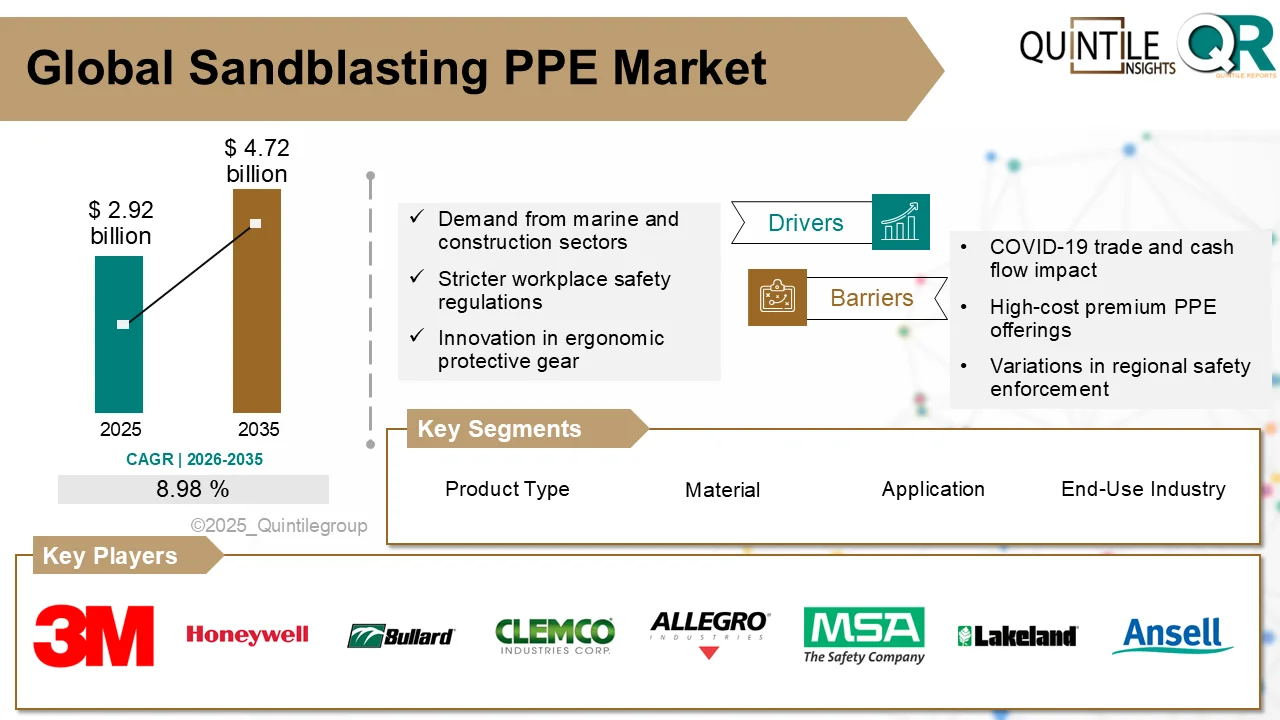 Global Sandblasting PPE Market

QUINTILE INSIGHTS QR QUINTILE REPORTS

$ 2.92 billion

$ 4.72 billion

2025

2035

CAGR | 2026-2035

8.98 %

©2025_Quintilegroup

✓ Demand from marine and construction sectors

✓ Stricter workplace safety regulations

✓ Innovation in ergonomic protective gear

Drivers

Barriers

• COVID-19 trade and cash flow impact

• High-cost premium PPE offerings

• Variations in regional safety enforcement

Key Segments

Product Type

Material

Application

End-Use Industry

Key Players

3M

Honeywell

Bullard

CLEMCO INDUSTRIES CORP.

ALLEGRO INDUSTRIES

MSA The Safety Company

Lakeland

Ansell